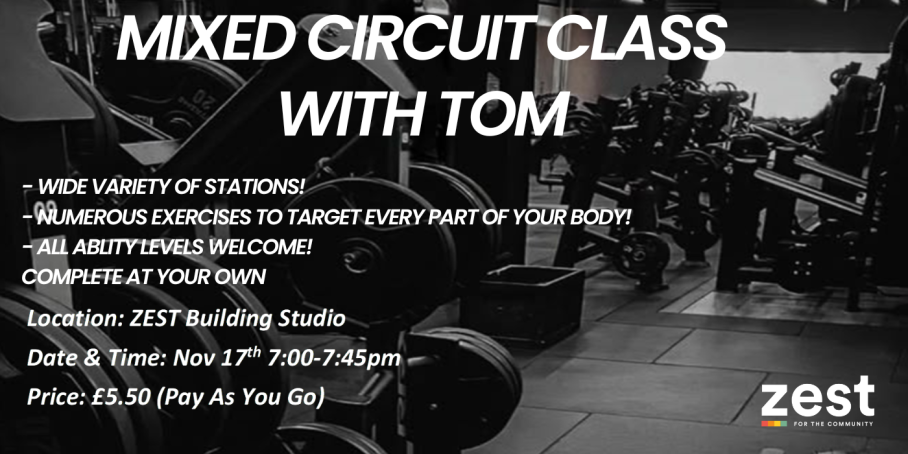 MIXED CIRCUIT CLASS WITH TOM

- WIDE VARIETY OF STATIONS!
- NUMEROUS EXERCISES TO TARGET EVERY PART OF YOUR BODY!
- ALL ABLITY LEVELS WELCOME!
COMPLETE AT YOUR OWN

Location: ZEST Building Studio
Date & Time: Nov 17$^{th}$ 7:00-7:45pm
Price: £5.50 (Pay As You Go)

zest
FOR THE COMMUNITY